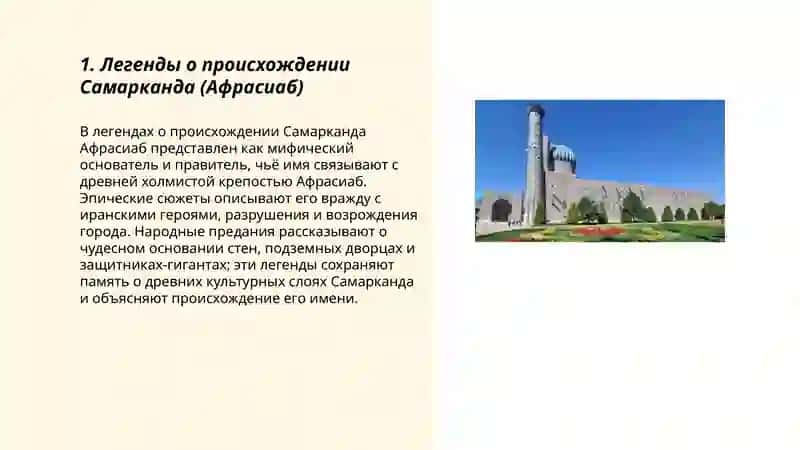 1. Легенды о происхождении Самарканда (Афрасиаб)

В легендах о происхождении Самарканда Афрасиаб представлен как мифический основатель и правитель, чьё имя связывают с древней холмистой крепостью Афрасиаб. Эпические сюжеты описывают его вражду с иранскими героями, разрушения и возрождения города. Народные предания рассказывают о чудесном основании стен, подземных дворцах и защитниках-гигантах; эти легенды сохраняют память о древних культурных слоях Самарканда и объясняют происхождение его имени.